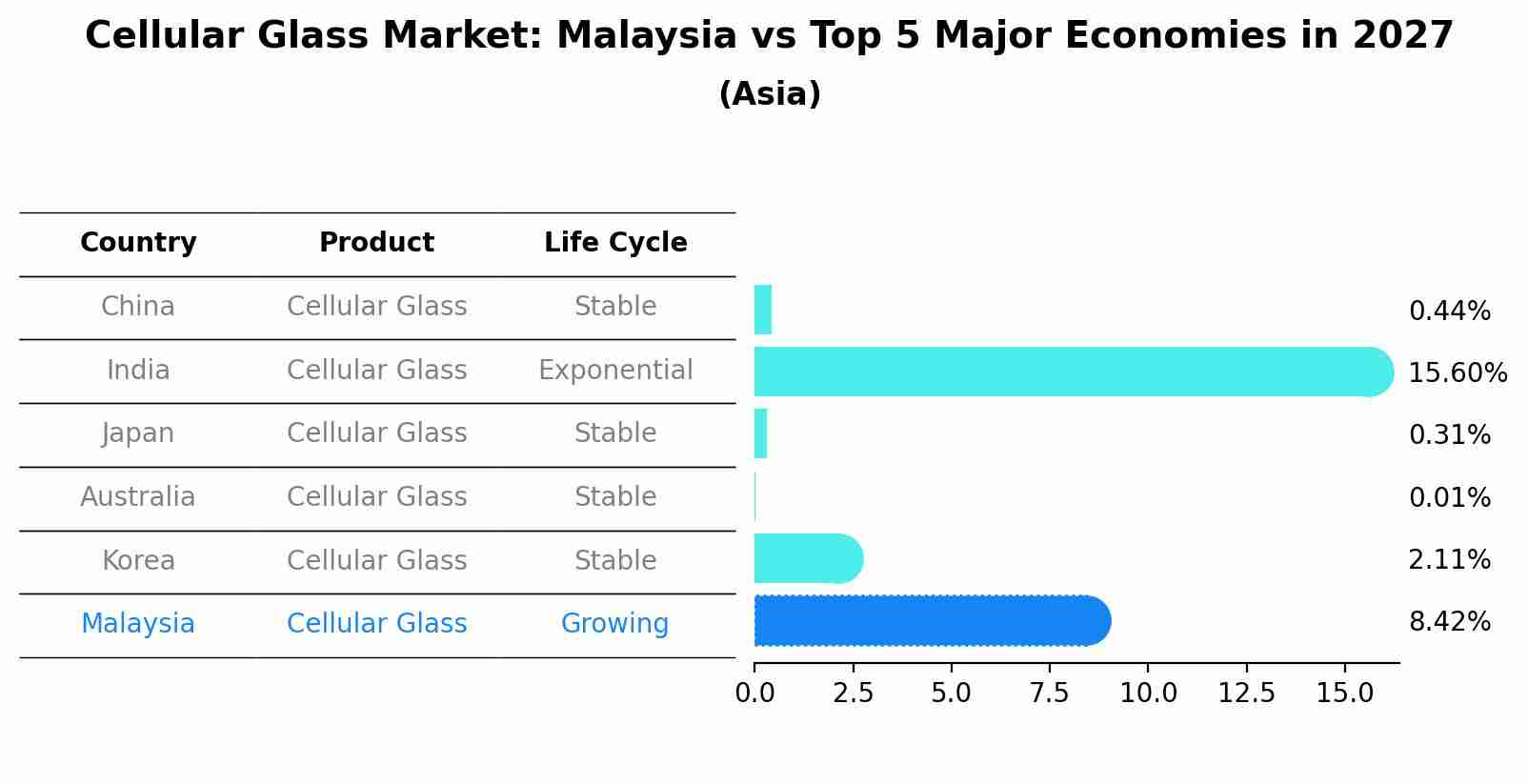 Cellular Glass Market: Malaysia vs Top 5 Major Economies in 2027
(Asia)

| Country | Product | Life Cycle |
|---|---|---|
| China | Cellular Glass | Stable |
| India | Cellular Glass | Exponential |
| Japan | Cellular Glass | Stable |
| Australia | Cellular Glass | Stable |
| Korea | Cellular Glass | Stable |
| Malaysia | Cellular Glass | Growing |

0.44%
15.60%
0.31%
0.01%
2.11%
8.42%

0.0 2.5 5.0 7.5 10.0 12.5 15.0